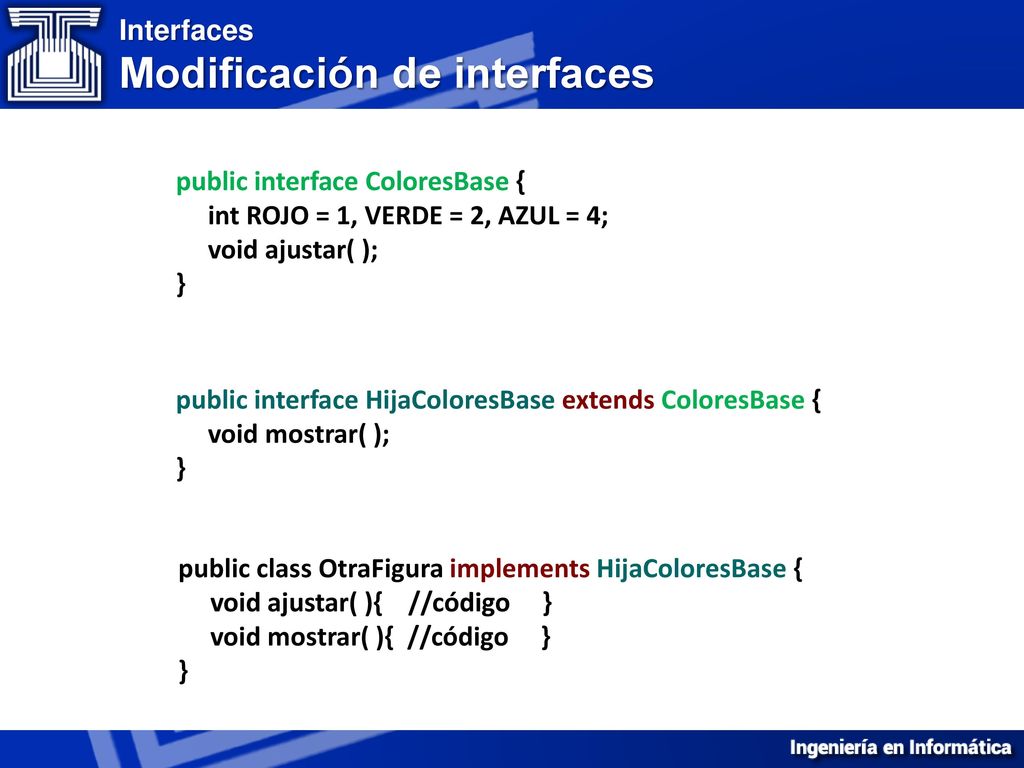 Interfaces
Modificación de interfaces

public interface ColoresBase {
int ROJO = 1, VERDE = 2, AZUL = 4;
void ajustar( );
}

public interface HijaColoresBase extends ColoresBase {
void mostrar( );
}

public class OtraFigura implements HijaColoresBase {
void ajustar( ){ //código }
void mostrar( ){ //código }
}

Ingeniería en Informática